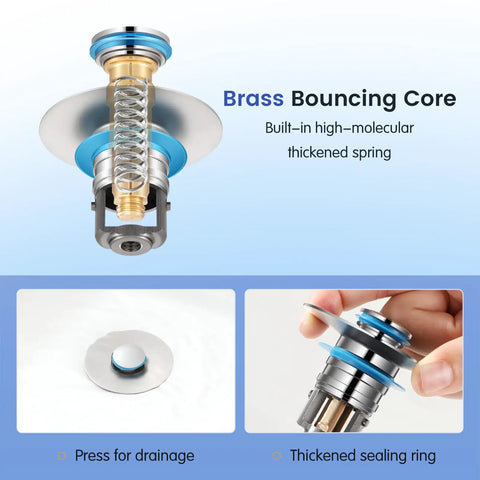 Brass Bouncing Core

Built-in high-molecular thickened spring

Press for drainage

Thickened sealing ring